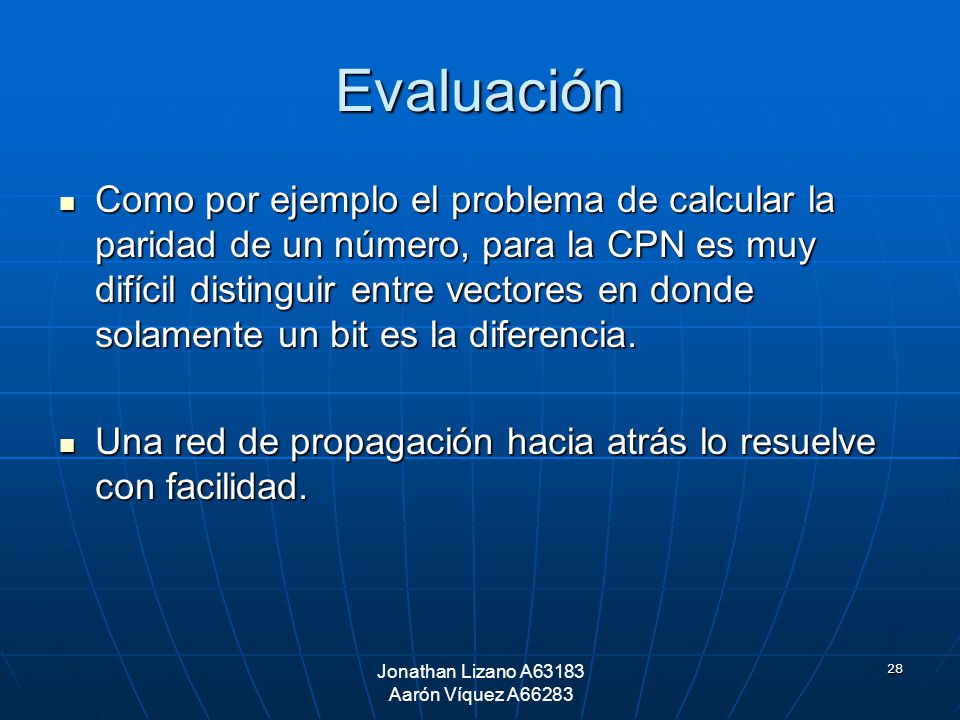 Evaluación

- Como por ejemplo el problema de calcular la paridad de un número, para la CPN es muy difícil distinguir entre vectores en donde solamente un bit es la diferencia.

- Una red de propagación hacia atrás lo resuelve con facilidad.

Jonathan Lizano A63183
Aarón Víquez A66283

28